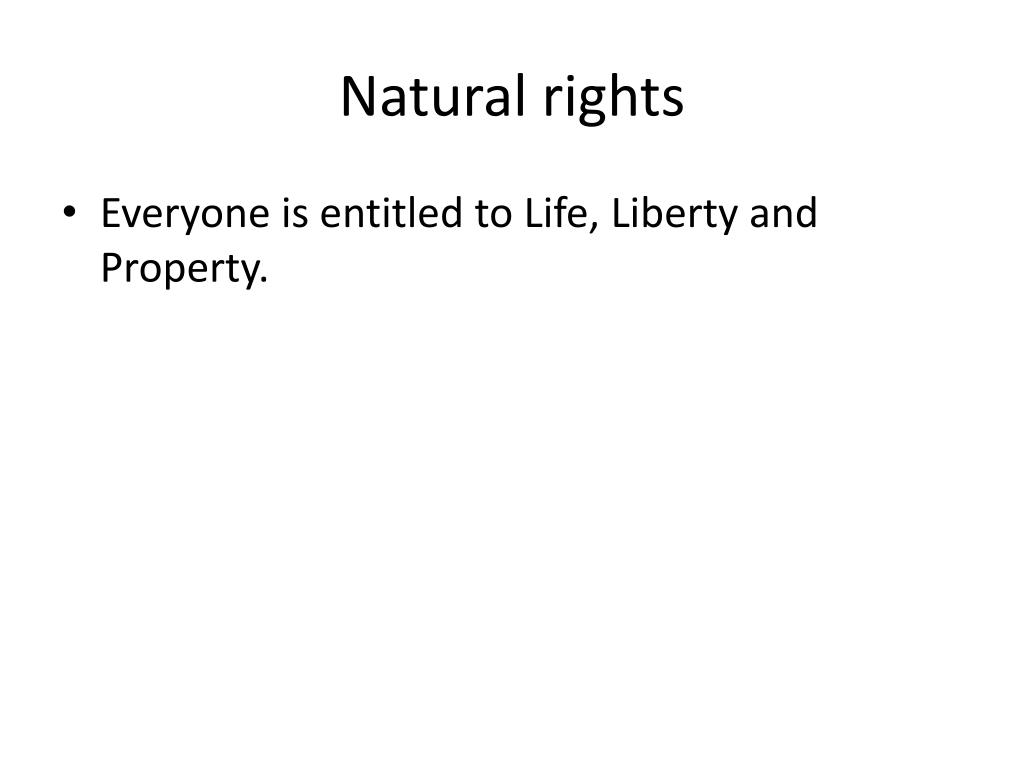 Natural rights

• Everyone is entitled to Life, Liberty and Property.